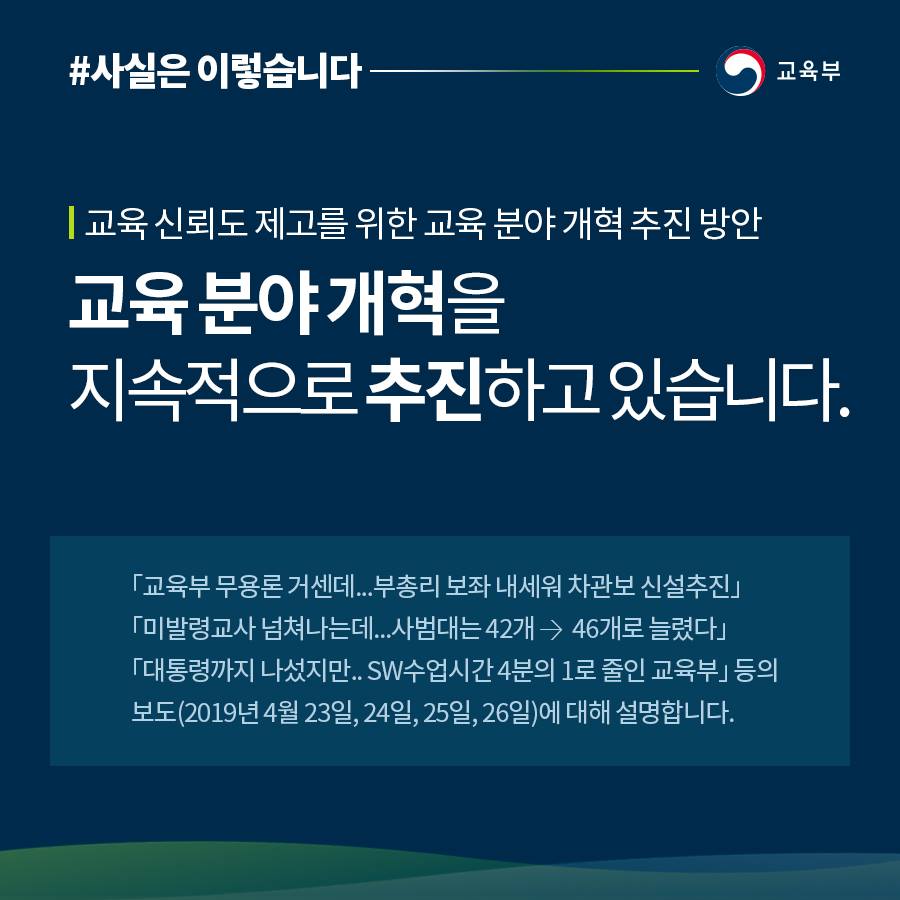 #사실은 이렇습니다

교육부

교육 신뢰도 제고를 위한 교육 분야 개혁 추진 방안

교육 분야 개혁을 지속적으로 추진하고 있습니다.

「교육부 무용론 거센데...부총리 보좌 내세워 차관보 신설추진」
「미발령교사 넘쳐나는데...사범대는 42개 → 46개로 늘렸다」
「대통령까지 나섰지만.. SW수업시간 4분의 1로 줄인 교육부」 등의 보도(2019년 4월 23일, 24일, 25일, 26일)에 대해 설명합니다.